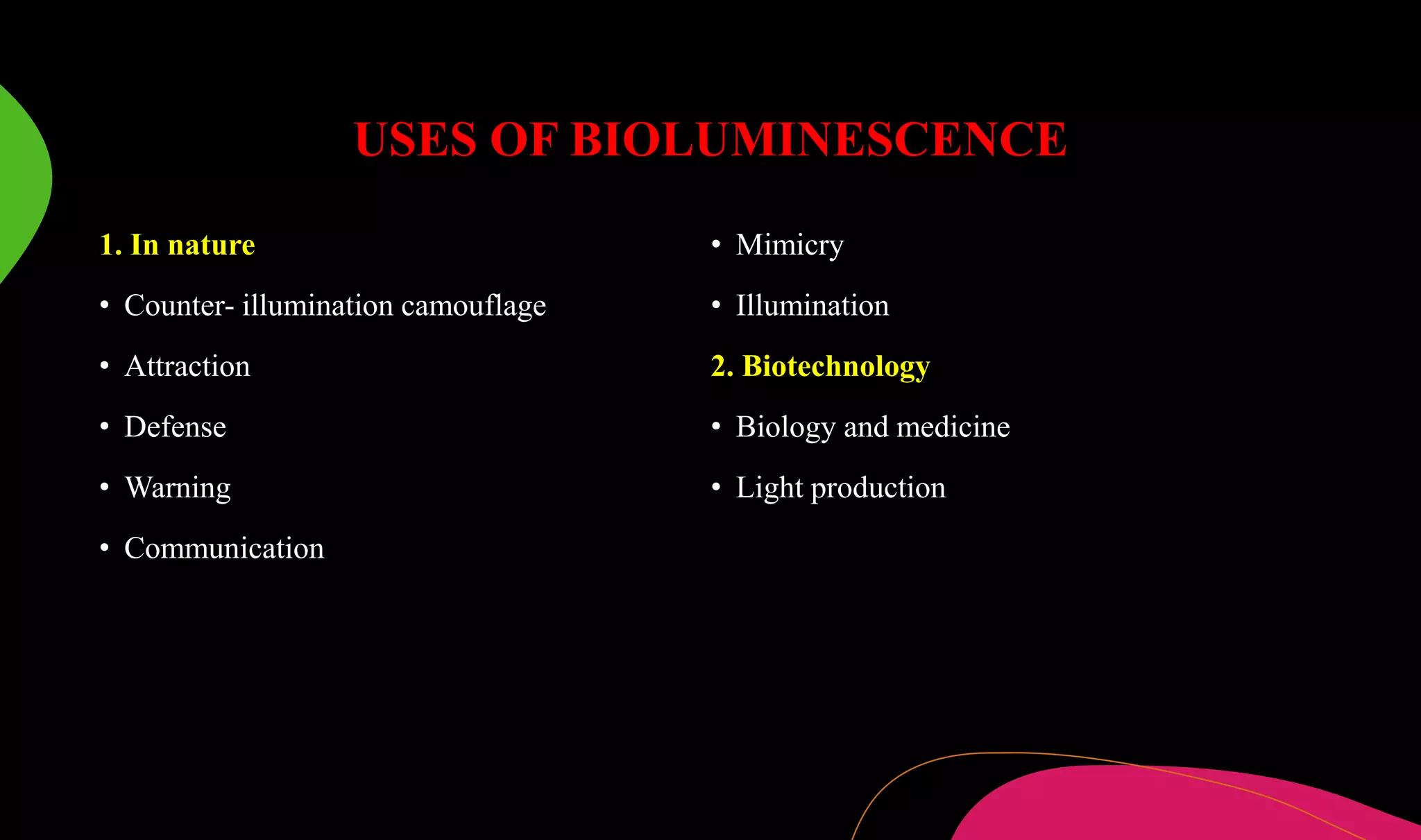 USES OF BIOLUMINESCENCE

1. In nature

• Counter- illumination camouflage

• Attraction

• Defense

• Warning

• Communication

• Mimicry

• Illumination

2. Biotechnology

• Biology and medicine

• Light production